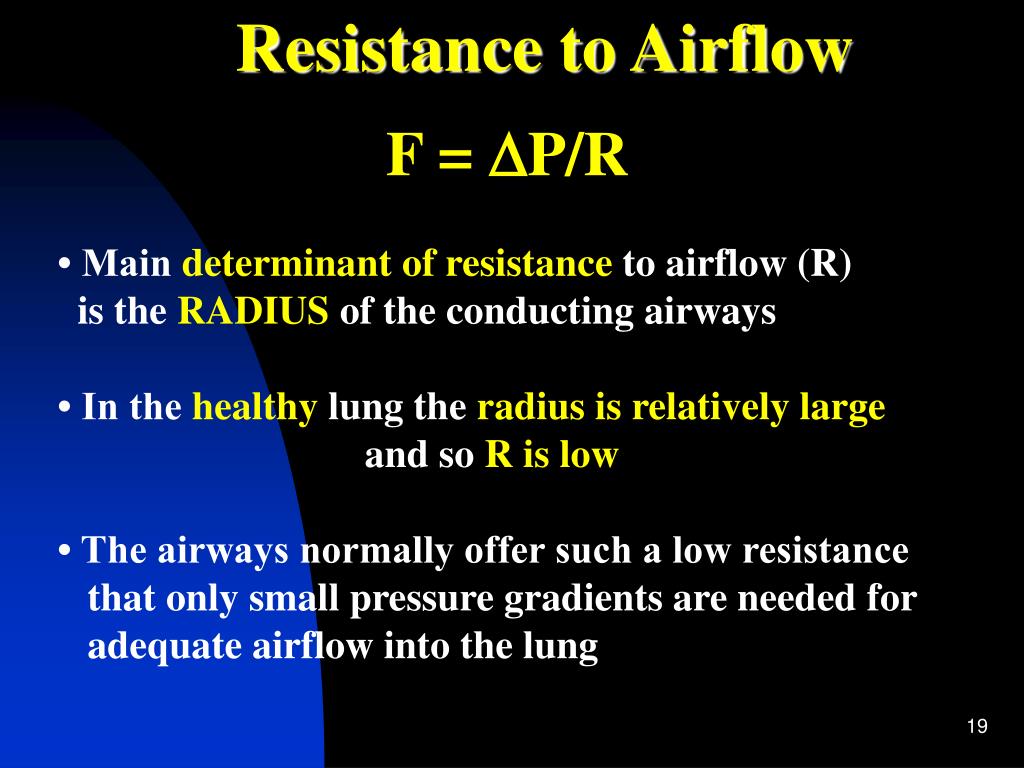 Resistance to Airflow

$F = \Delta P/R$

• Main determinant of resistance to airflow (R) is the RADIUS of the conducting airways

• In the healthy lung the radius is relatively large and so R is low

• The airways normally offer such a low resistance that only small pressure gradients are needed for adequate airflow into the lung

19